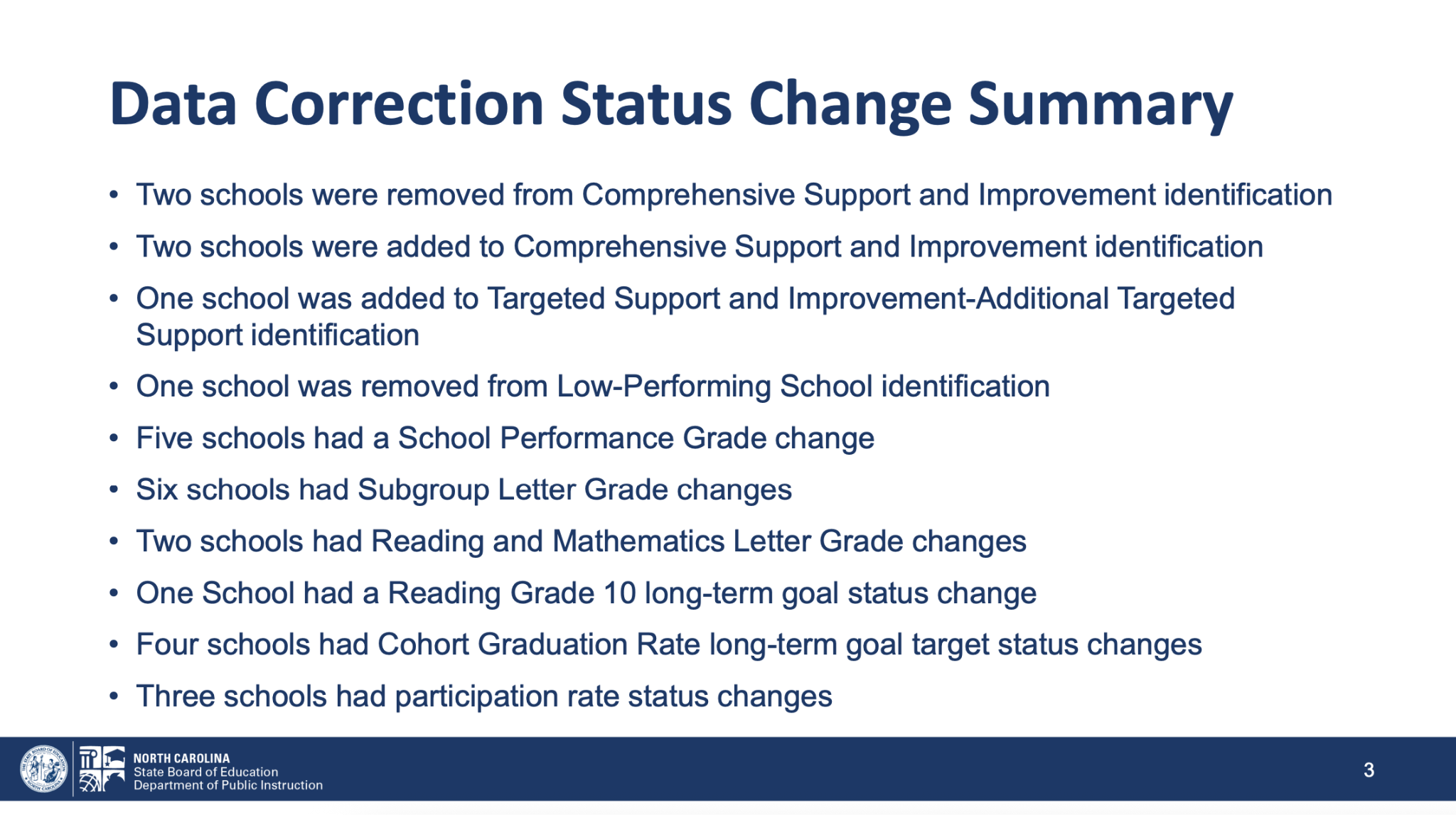 Data Correction Status Change Summary

• Two schools were removed from Comprehensive Support and Improvement identification
• Two schools were added to Comprehensive Support and Improvement identification
• One school was added to Targeted Support and Improvement-Additional Targeted Support identification
• One school was removed from Low-Performing School identification
• Five schools had a School Performance Grade change
• Six schools had Subgroup Letter Grade changes
• Two schools had Reading and Mathematics Letter Grade changes
• One School had a Reading Grade 10 long-term goal status change
• Four schools had Cohort Graduation Rate long-term goal target status changes
• Three schools had participation rate status changes

THE STATE BOARD OF EDUCATION NORTH CAROLINA

NORTH CAROLINA
State Board of Education
Department of Public Instruction

3